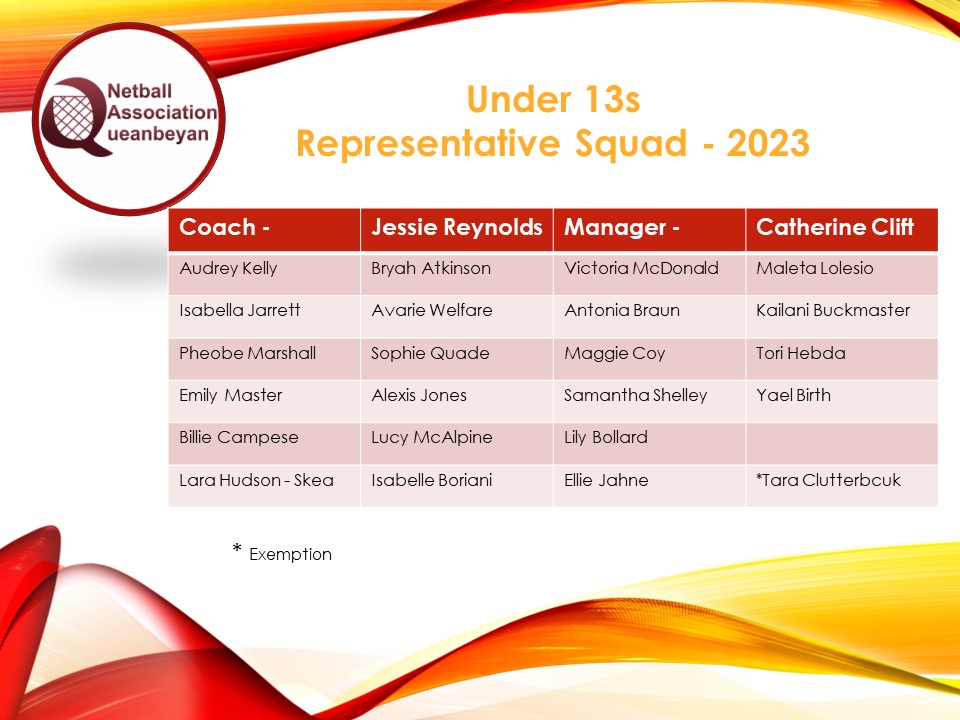 Netball Association Queanbeyan

Under 13s
Representative Squad - 2023

| Coach - | Jessie Reynolds | Manager - | Catherine Clift |
|---|---|---|---|
| Audrey Kelly | Bryah Atkinson | Victoria McDonald | Maleta Lolesio |
| Isabella Jarrett | Avarie Welfare | Antonia Braun | Kailani Buckmaster |
| Pheobe Marshall | Sophie Quade | Maggie Coy | Tori Hebda |
| Emily Master | Alexis Jones | Samantha Shelley | Yael Birth |
| Billie Campese | Lucy McAlpine | Lily Bollard | |
| Lara Hudson - Skea | Isabelle Boriani | Ellie Jahne | *Tara Clutterbcuk |

* Exemption